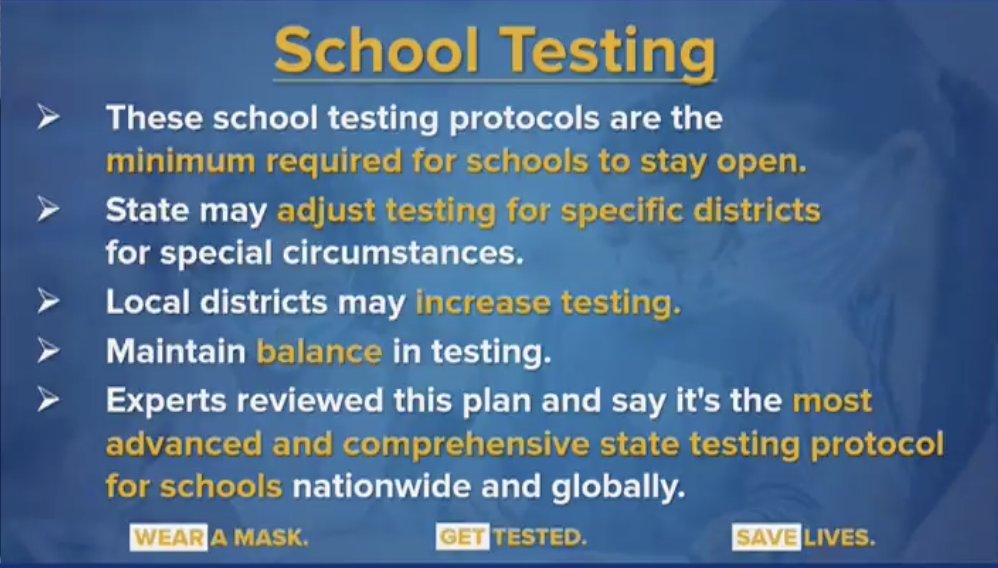 School Testing

➢ These school testing protocols are the minimum required for schools to stay open.

➢ State may adjust testing for specific districts for special circumstances.

➢ Local districts may increase testing.

➢ Maintain balance in testing.

➢ Experts reviewed this plan and say it's the most advanced and comprehensive state testing protocol for schools nationwide and globally.

WEAR A MASK. GET TESTED. SAVE LIVES.